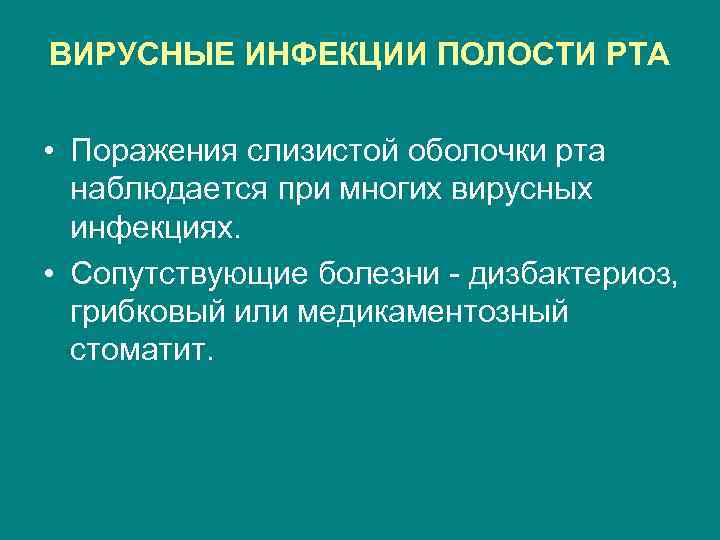 ВИРУСНЫЕ ИНФЕКЦИИ ПОЛОСТИ РТА

• Поражения слизистой оболочки рта наблюдается при многих вирусных инфекциях.

• Сопутствующие болезни - дизбактериоз, грибковый или медикаментозный стоматит.